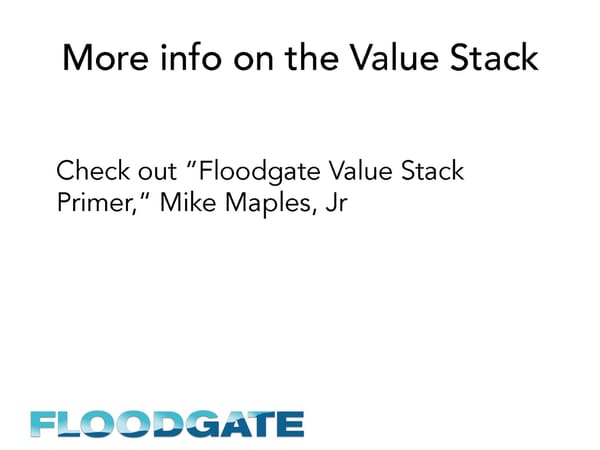 More info on the Value Stack

Check out "Floodgate Value Stack Primer," Mike Maples, Jr

FLOODGATE